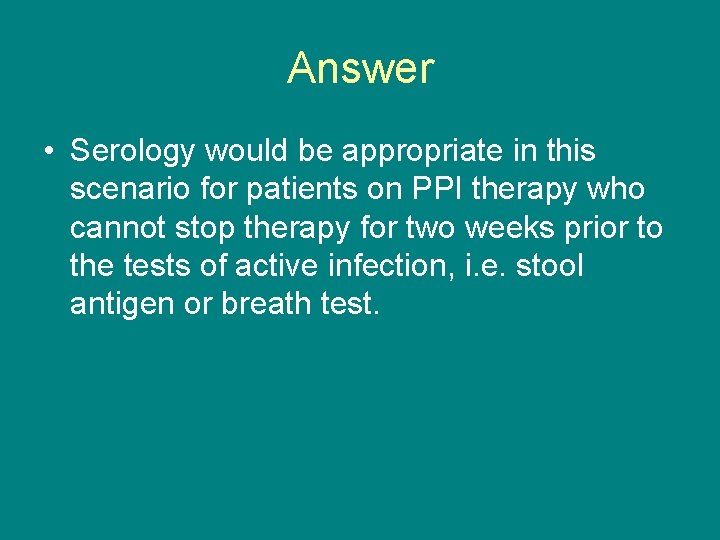 Answer

• Serology would be appropriate in this scenario for patients on PPI therapy who cannot stop therapy for two weeks prior to the tests of active infection, i.e. stool antigen or breath test.